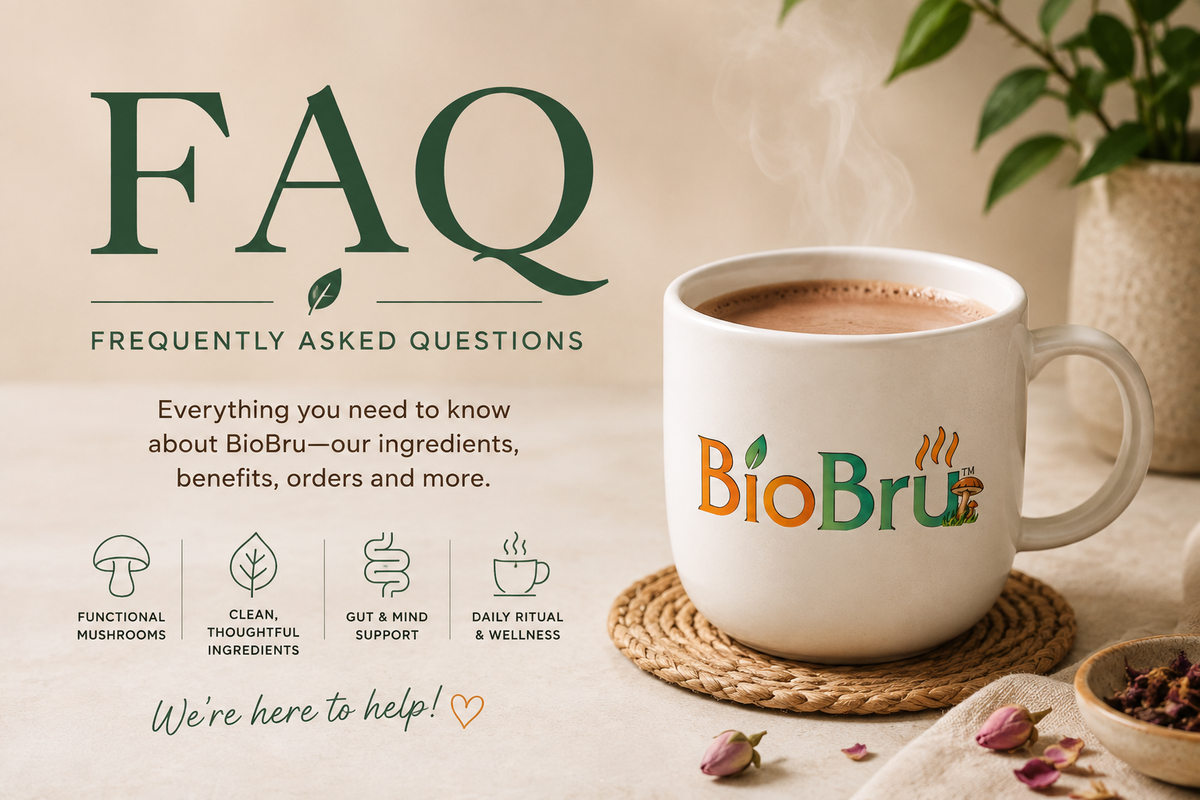 FAQ

FREQUENTLY ASKED QUESTIONS

Everything you need to know about BioBru—our ingredients, benefits, orders and more.

FUNCTIONAL MUSHROOMS

CLEAN, THOUGHTFUL INGREDIENTS

GUT & MIND SUPPORT

DAILY RITUAL & WELLNESS

We're here to help!

BioBru™